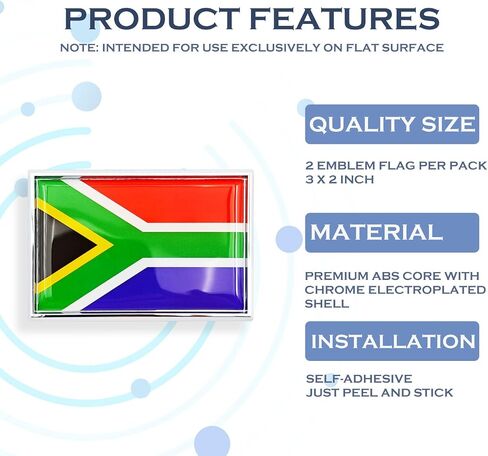 PRODUCT FEATURES

NOTE: INTENDED FOR USE EXCLUSIVELY ON FLAT SURFACE

QUALITY SIZE

2 EMBLEM FLAG PER PACK
3 X 2 INCH

MATERIAL

PREMIUM ABS CORE WITH CHROME ELECTROPLATED SHELL

INSTALLATION

SELF-ADHESIVE
JUST PEEL AND STICK